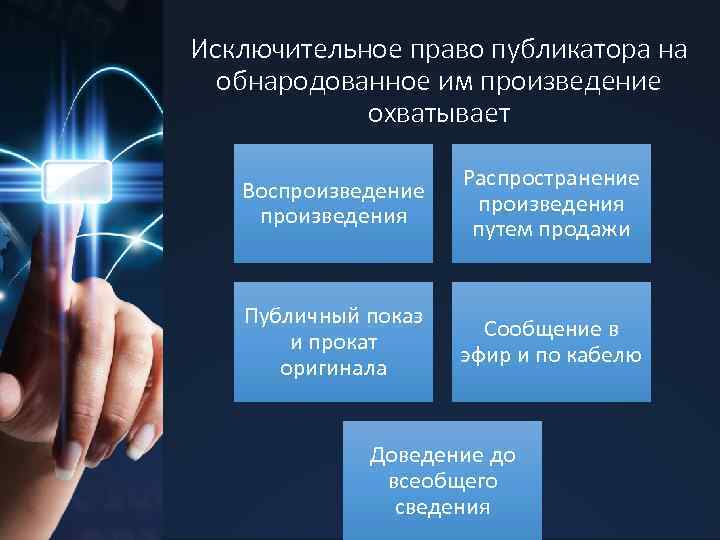 Исключительное право публикатора на обнародованное им произведение охватывает

Воспроизведение произведения

Распространение произведения путем продажи

Публичный показ и прокат оригинала

Сообщение в эфир и по кабелю

Доведение до всеобщего сведения